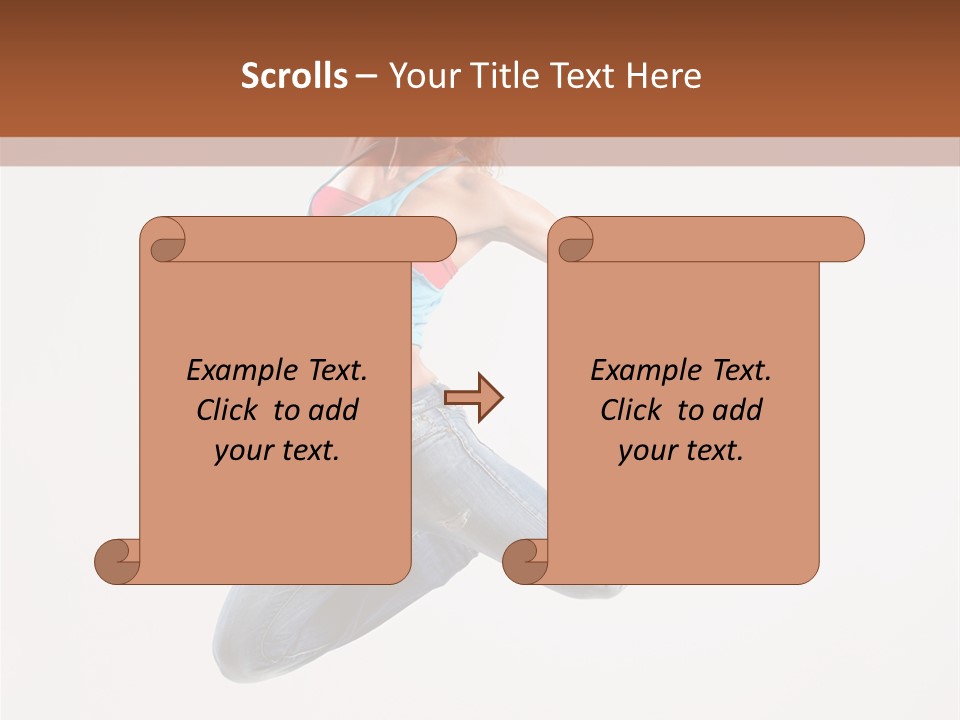 Scrolls – Your Title Text Here

Example Text. Click to add your text.

Example Text. Click to add your text.